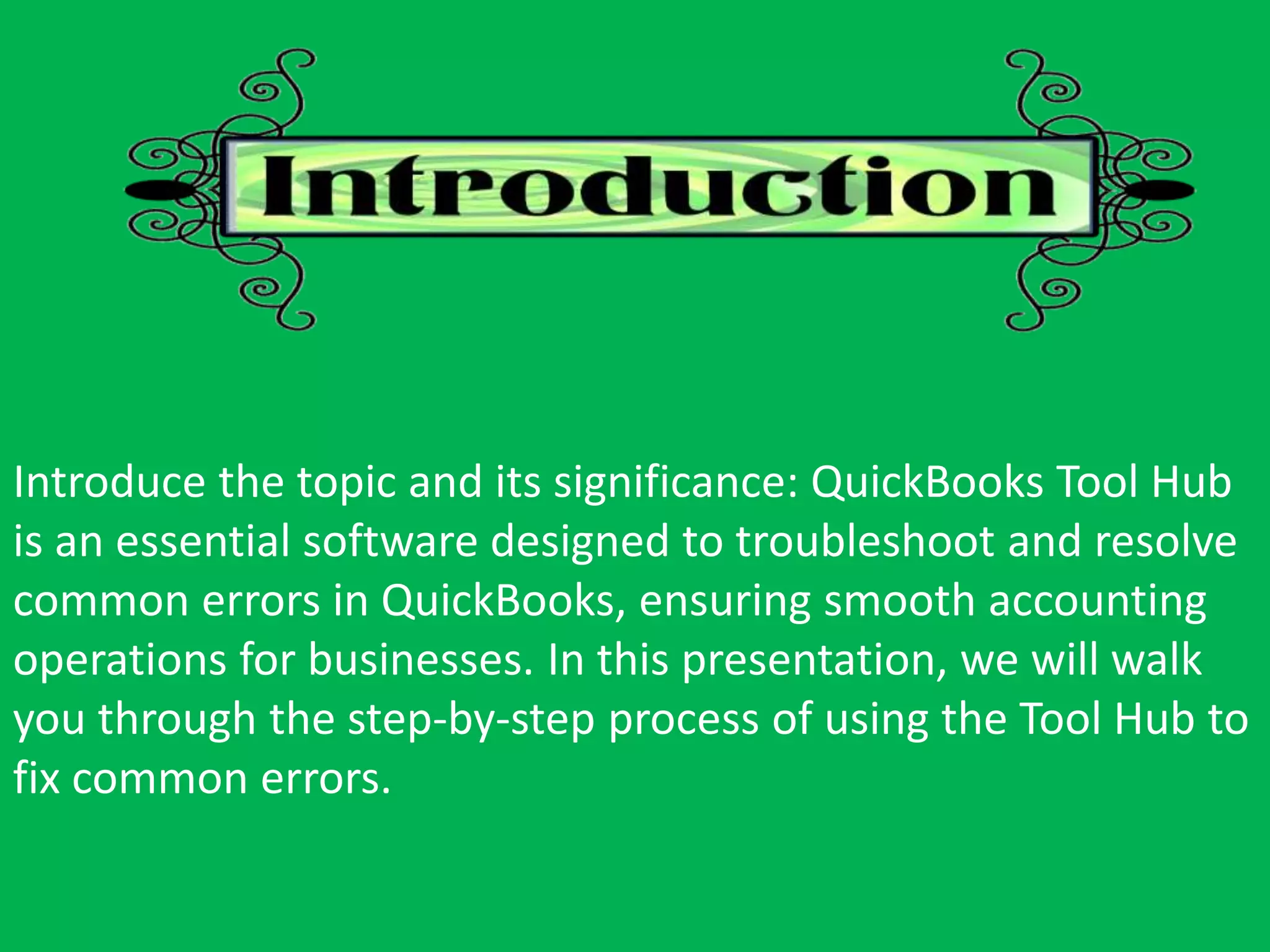 Introduction

Introduce the topic and its significance: QuickBooks Tool Hub is an essential software designed to troubleshoot and resolve common errors in QuickBooks, ensuring smooth accounting operations for businesses. In this presentation, we will walk you through the step-by-step process of using the Tool Hub to fix common errors.